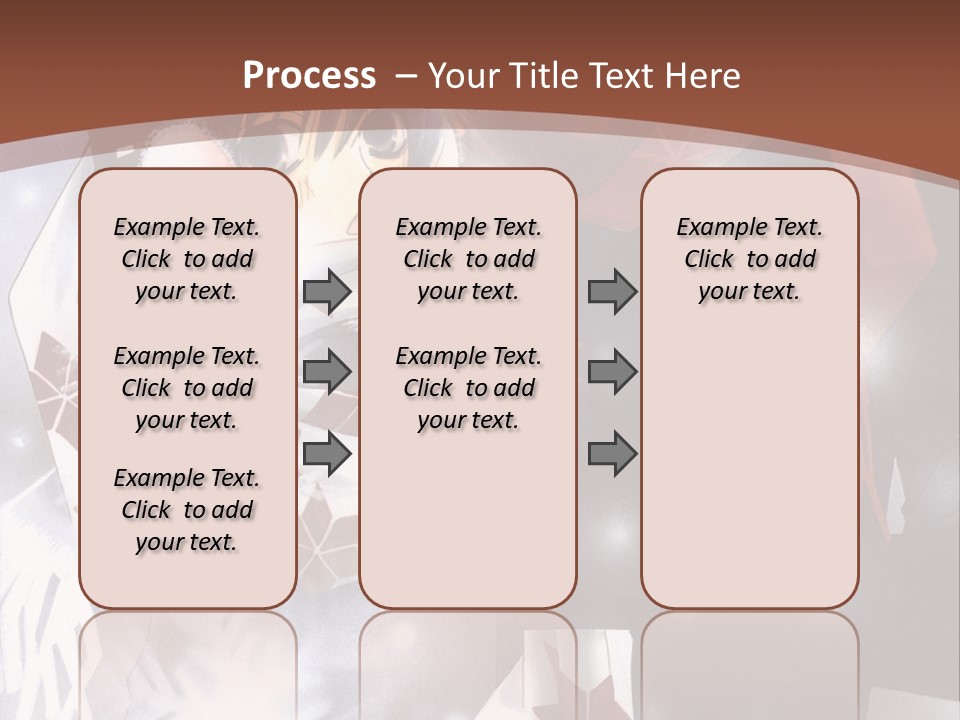 Process – Your Title Text Here

Example Text. Click to add your text.

Example Text. Click to add your text.

Example Text. Click to add your text.

Example Text. Click to add your text.

Example Text. Click to add your text.

Example Text. Click to add your text.